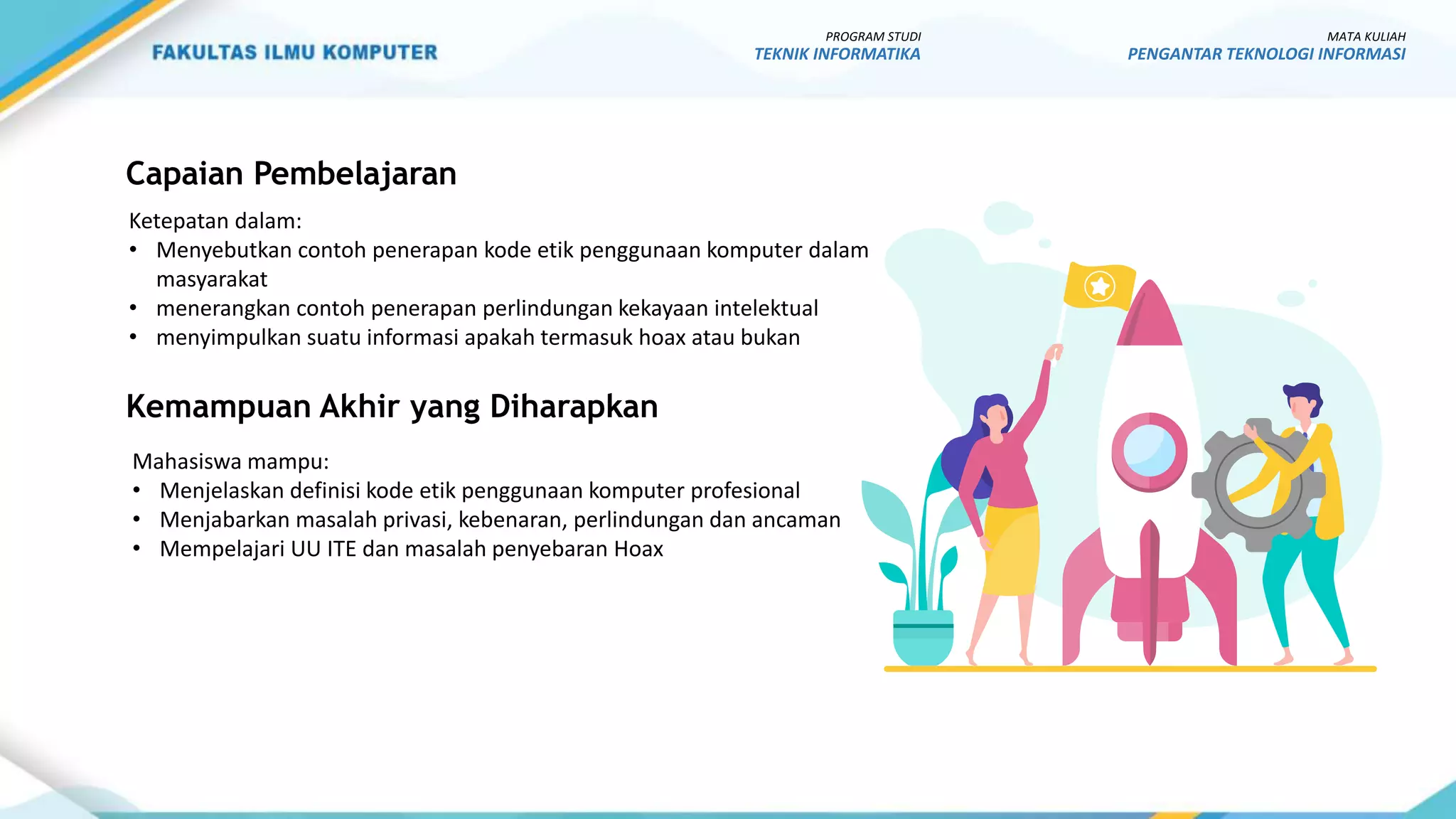 FAKULTAS ILMU KOMPUTER

PROGRAM STUDI
TEKNIK INFORMATIKA

MATA KULIAH
PENGANTAR TEKNOLOGI INFORMASI

Capaian Pembelajaran

Ketepatan dalam:
• Menyebutkan contoh penerapan kode etik penggunaan komputer dalam masyarakat
• menerangkan contoh penerapan perlindungan kekayaan intelektual
• menyimpulkan suatu informasi apakah termasuk hoax atau bukan

Kemampuan Akhir yang Diharapkan

Mahasiswa mampu:
• Menjelaskan definisi kode etik penggunaan komputer profesional
• Menjabarkan masalah privasi, kebenaran, perlindungan dan ancaman
• Mempelajari UU ITE dan masalah penyebaran Hoax